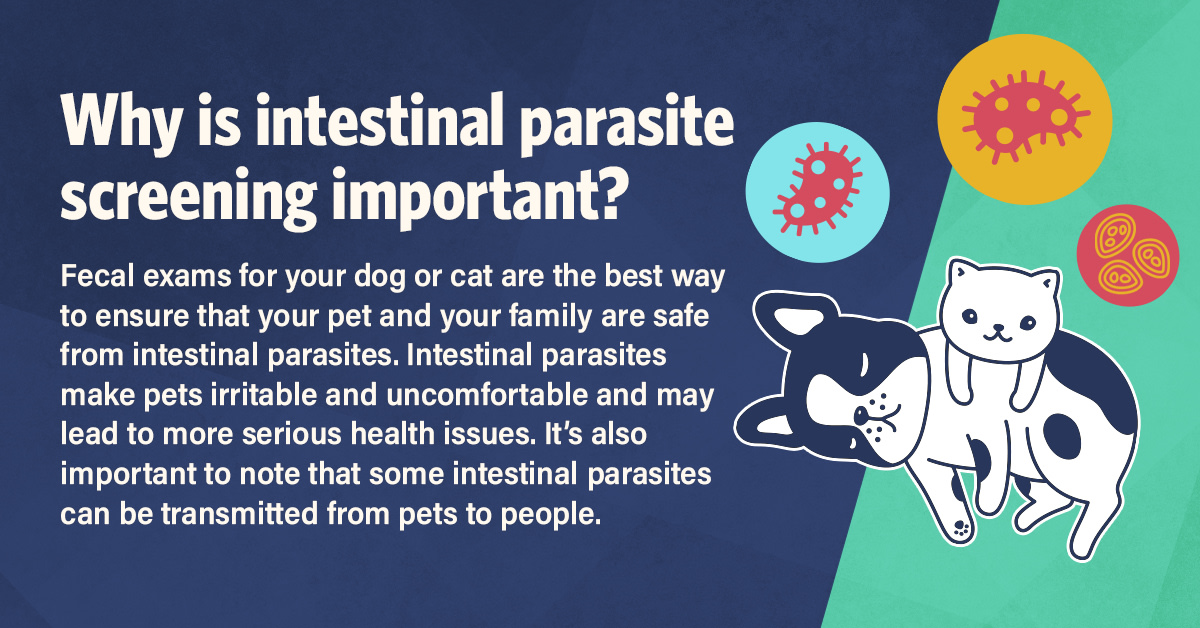 Why is intestinal parasite screening important?

Fecal exams for your dog or cat are the best way to ensure that your pet and your family are safe from intestinal parasites. Intestinal parasites make pets irritable and uncomfortable and may lead to more serious health issues. It's also important to note that some intestinal parasites can be transmitted from pets to people.